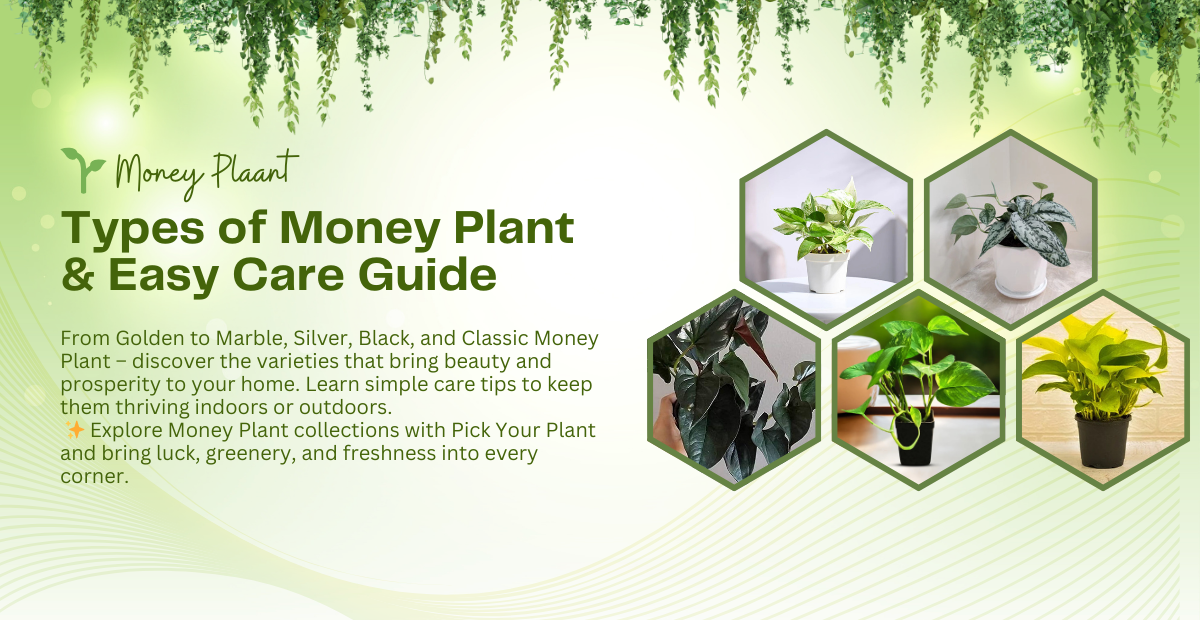 Money Plaant

Types of Money Plant & Easy Care Guide

From Golden to Marble, Silver, Black, and Classic Money Plant – discover the varieties that bring beauty and prosperity to your home. Learn simple care tips to keep them thriving indoors or outdoors.
✨ Explore Money Plant collections with Pick Your Plant and bring luck, greenery, and freshness into every corner.